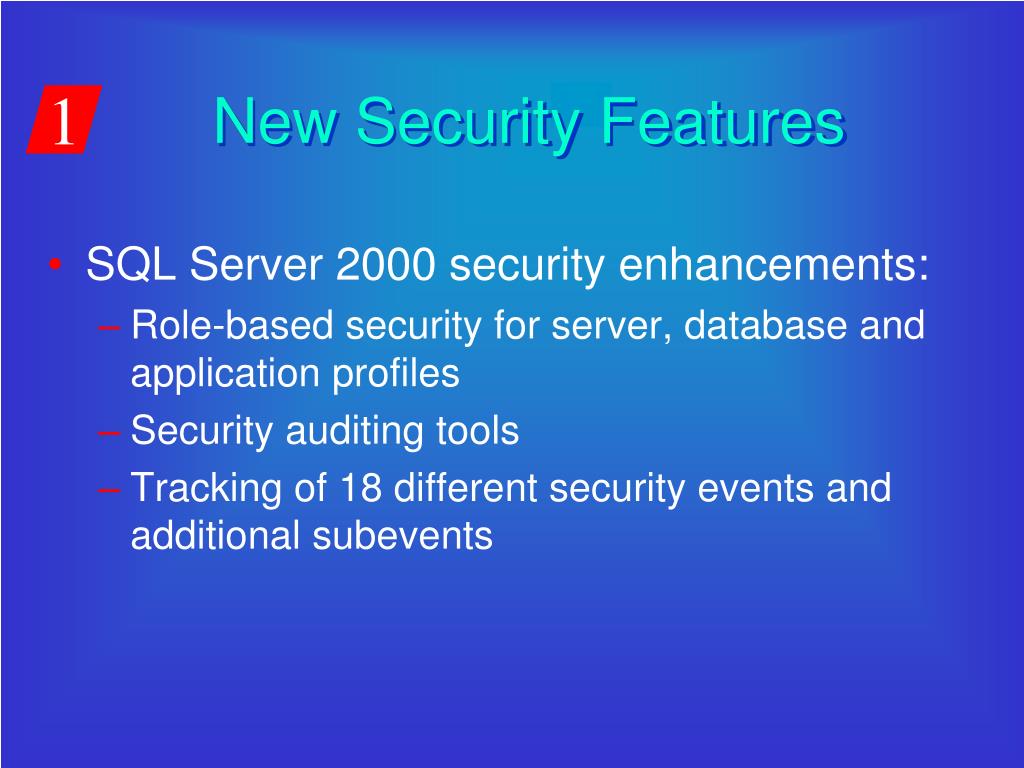 1

New Security Features

• SQL Server 2000 security enhancements:
– Role-based security for server, database and application profiles
– Security auditing tools
– Tracking of 18 different security events and additional subevents